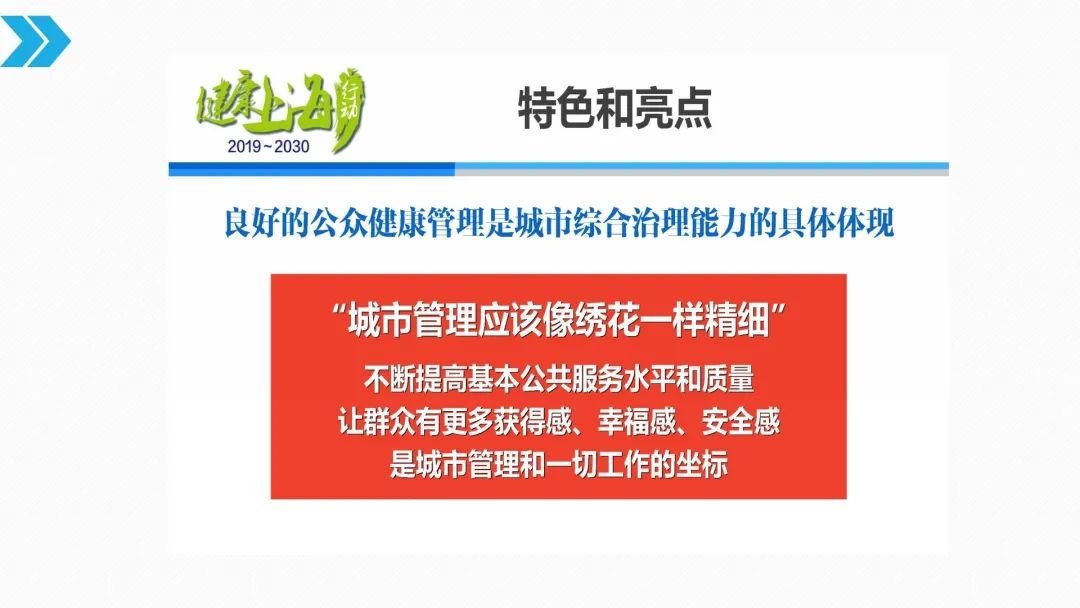 健康上海行动
2019~2030

特色和亮点

良好的公众健康管理是城市综合治理能力的具体体现

“城市管理应该像绣花一样精细”
不断提高基本公共服务水平和质量
让群众有更多获得感、幸福感、安全感
是城市管理和一切工作的坐标